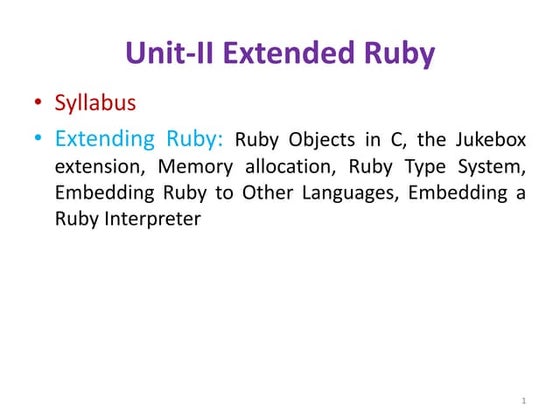 Unit-II Extended Ruby

• Syllabus

• Extending Ruby: Ruby Objects in C, the Jukebox extension, Memory allocation, Ruby Type System, Embedding Ruby to Other Languages, Embedding a Ruby Interpreter

1